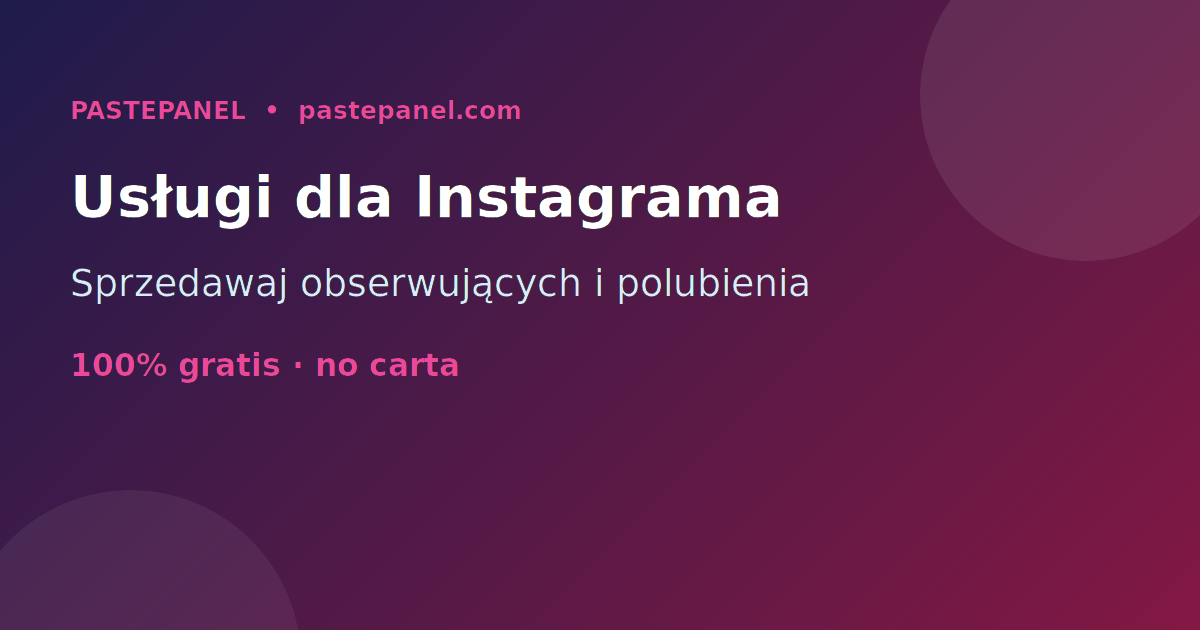 PASTEPANEL • pastepanel.com

Usługi dla Instagrama

Sprzedawaj obserwujących i polubienia

100% gratis · no carta